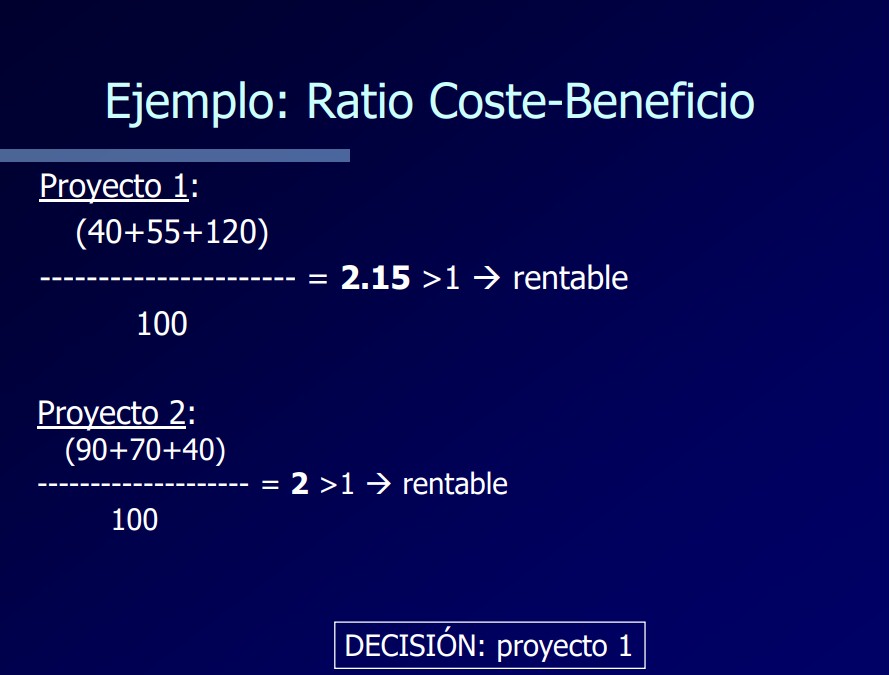 Ejemplo: Ratio Coste-Beneficio

Proyecto 1:

$\frac{(40+55+120)}{100} = \mathbf{2.15} > 1 \rightarrow$ rentable

Proyecto 2:

$\frac{(90+70+40)}{100} = \mathbf{2} > 1 \rightarrow$ rentable

DECISIÓN: proyecto 1